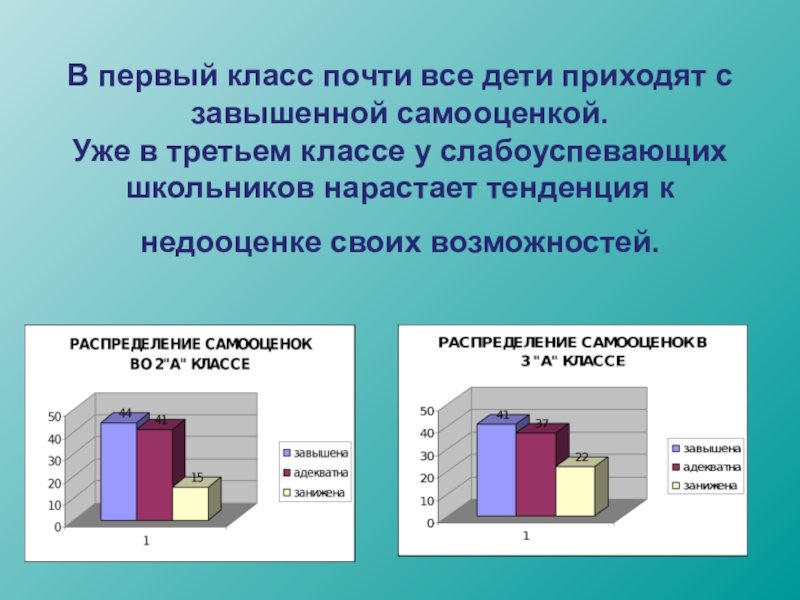 В первый класс почти все дети приходят с завышенной самооценкой.
Уже в третьем классе у слабоуспевающих школьников нарастает тенденция к

недооценке своих возможностей.

РАСПРЕДЕЛЕНИЕ САМООЦЕНОК ВО 2"А" КЛАССЕ

50
40
30
20
10
0

44
41
15

1

завышена
адекватна
занижена

РАСПРЕДЕЛЕНИЕ САМООЦЕНОК В 3 "А" КЛАССЕ

50
40
30
20
10
0

41
37
22

1

завышена
адекватна
занижена